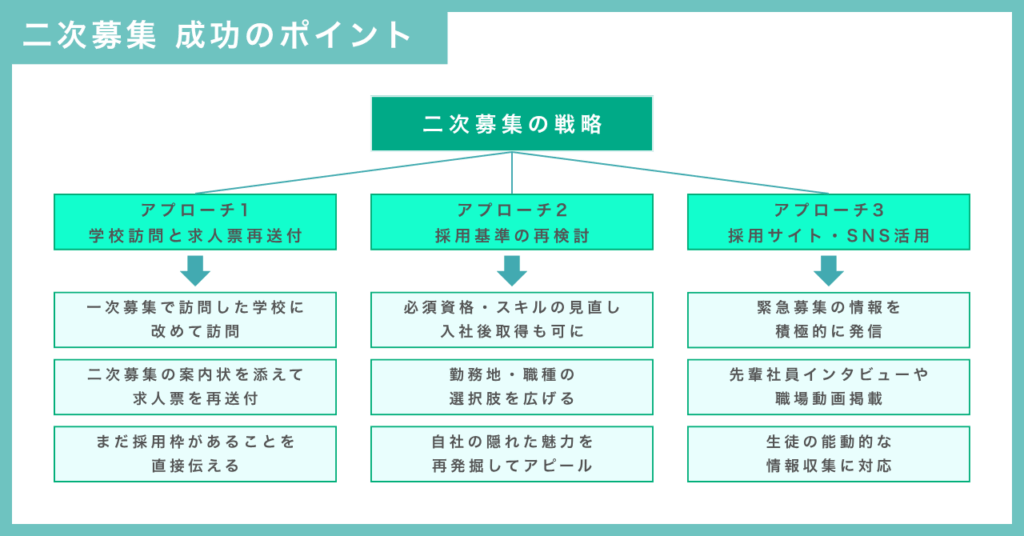 二次募集 成功のポイント

二次募集の戦略

アプローチ1
学校訪問と求人票再送付

一次募集で訪問した学校に改めて訪問

二次募集の案内状を添えて求人票を再送付

まだ採用枠があることを直接伝える

アプローチ2
採用基準の再検討

必須資格・スキルの見直し入社後取得も可に

勤務地・職種の選択肢を広げる

自社の隠れた魅力を再発掘してアピール

アプローチ3
採用サイト・SNS活用

緊急募集の情報を積極的に発信

先輩社員インタビューや職場動画掲載

生徒の能動的な情報収集に対応